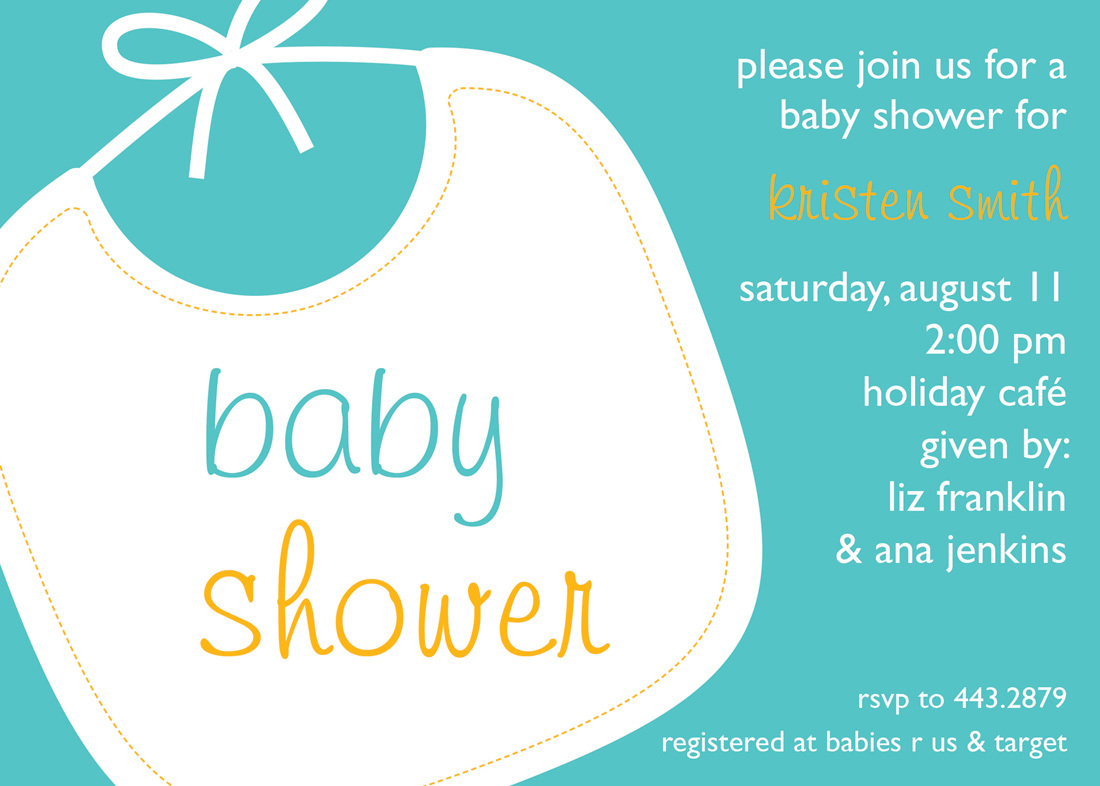 baby shower

please join us for a baby shower for

kristen smith

saturday, august 11
2:00 pm
holiday café
given by:
liz franklin
& ana jenkins

rsvp to 443.2879
registered at babies r us & target